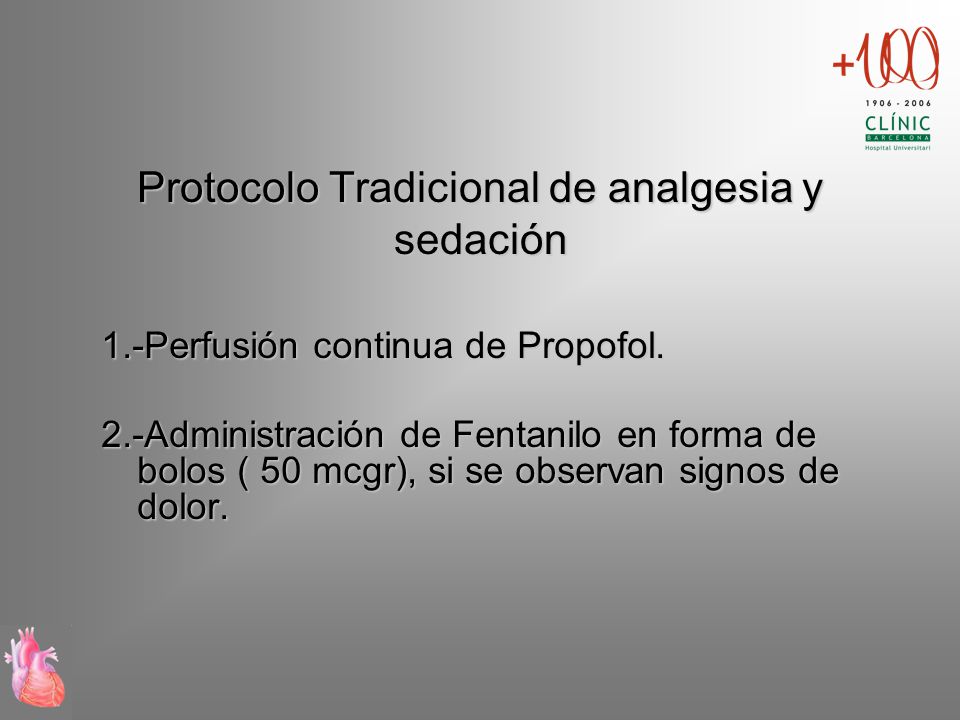 +100
1906 - 2006
CLÍNIC
BARCELONA
Hospital Universitari

Protocolo Tradicional de analgesia y sedación

1.-Perfusión continua de Propofol.

2.-Administración de Fentanilo en forma de bolos ( 50 mcgr), si se observan signos de dolor.